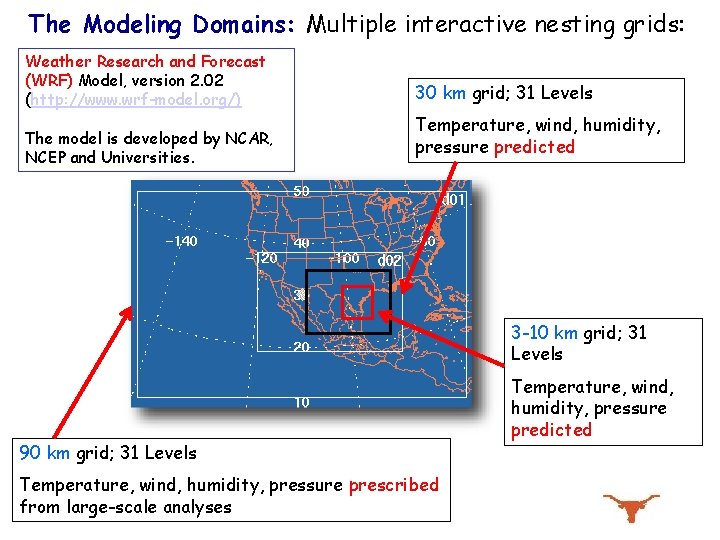 The Modeling Domains: Multiple interactive nesting grids:

Weather Research and Forecast (WRF) Model, version 2.02 (http://www.wrf-model.org/)

The model is developed by NCAR, NCEP and Universities.

30 km grid; 31 Levels

Temperature, wind, humidity, pressure predicted

50
d01
-140
40
-120
-100
d02
30
20
10

3-10 km grid; 31 Levels

Temperature, wind, humidity, pressure predicted

90 km grid; 31 Levels

Temperature, wind, humidity, pressure prescribed from large-scale analyses